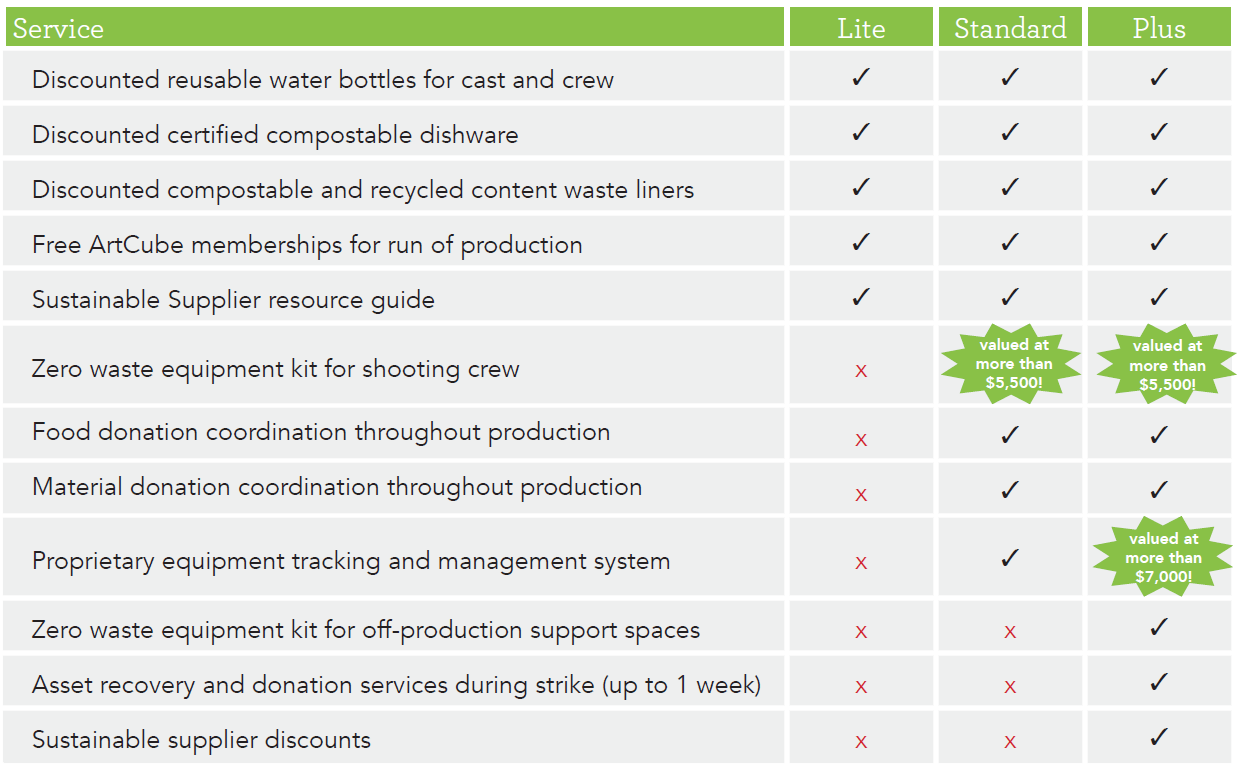 | Service | Lite | Standard | Plus |
|---|---|---|---|
| Discounted reusable water bottles for cast and crew | ✓ | ✓ | ✓ |
| Discounted certified compostable dishware | ✓ | ✓ | ✓ |
| Discounted compostable and recycled content waste liners | ✓ | ✓ | ✓ |
| Free ArtCube memberships for run of production | ✓ | ✓ | ✓ |
| Sustainable Supplier resource guide | ✓ | ✓ | ✓ |
| Zero waste equipment kit for shooting crew | x | valued at more than \$5,500! | valued at more than \$5,500! |
| Food donation coordination throughout production | x | ✓ | ✓ |
| Material donation coordination throughout production | x | ✓ | ✓ |
| Proprietary equipment tracking and management system | x | ✓ | valued at more than \$7,000! |
| Zero waste equipment kit for off-production support spaces | x | x | ✓ |
| Asset recovery and donation services during strike (up to 1 week) | x | x | ✓ |
| Sustainable supplier discounts | x | x | ✓ |